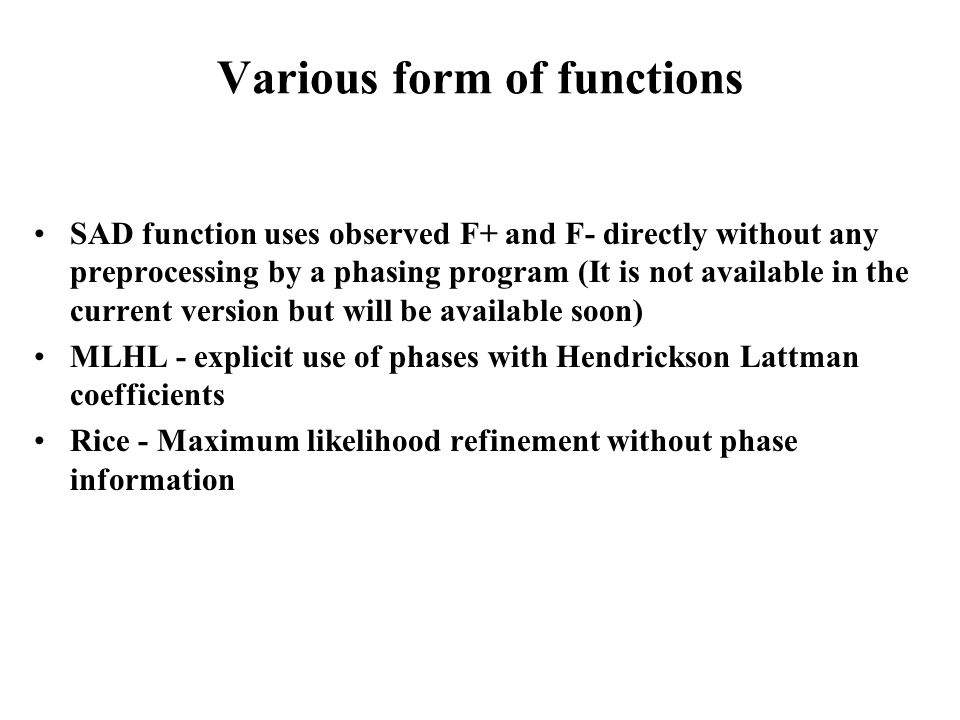 Various form of functions

• SAD function uses observed F+ and F- directly without any preprocessing by a phasing program (It is not available in the current version but will be available soon)
• MLHL - explicit use of phases with Hendrickson Lattman coefficients
• Rice - Maximum likelihood refinement without phase information